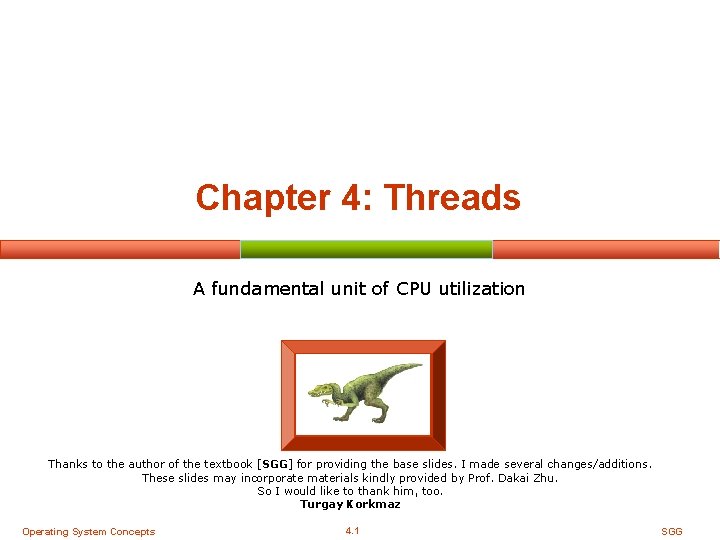 Chapter 4: Threads

A fundamental unit of CPU utilization

Thanks to the author of the textbook [SGG] for providing the base slides. I made several changes/additions. These slides may incorporate materials kindly provided by Prof. Dakai Zhu. So I would like to thank him, too.
Turgay Korkmaz

Operating System Concepts

4.1

SGG